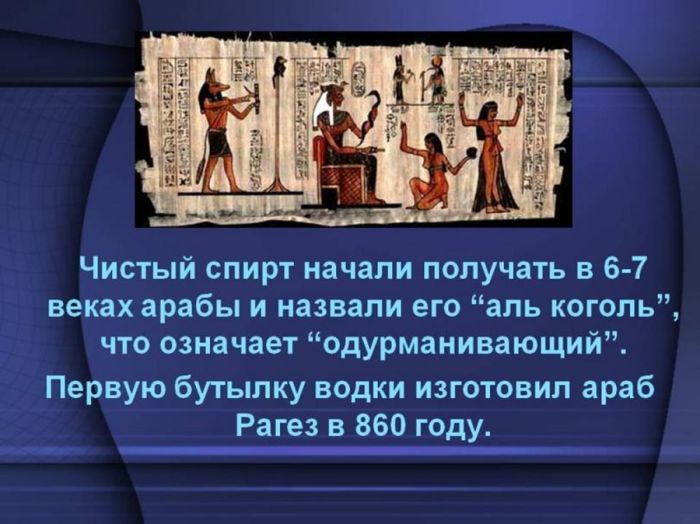 Чистый спирт начали получать в 6-7 веках арабы и назвали его “аль коголь”, что означает “одурманивающий”.

Первую бутылку водки изготовил араб Рагез в 860 году.